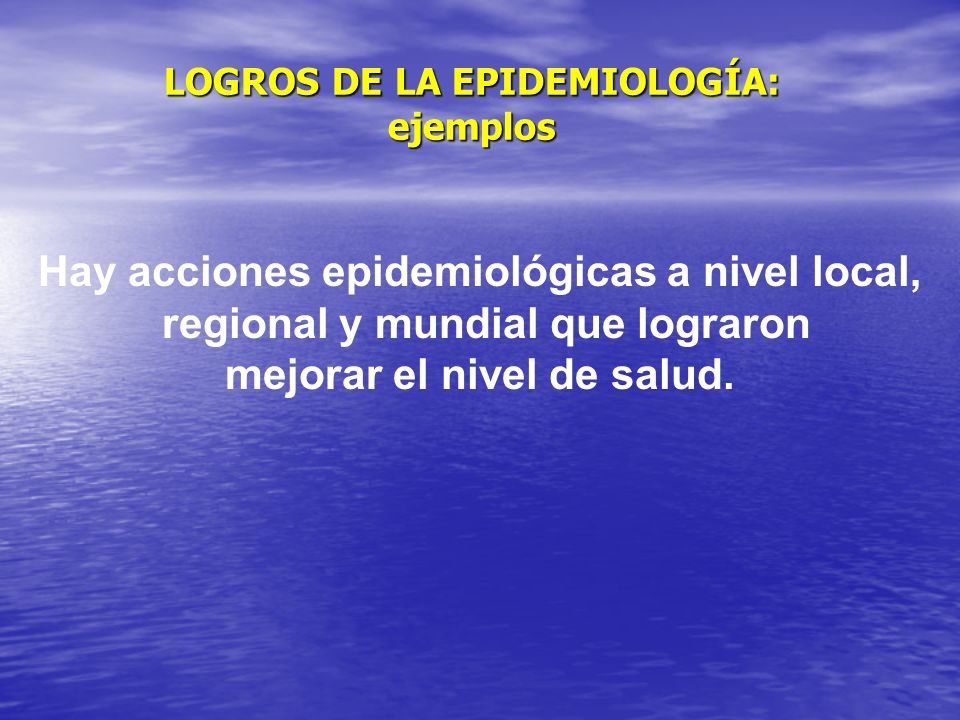 LOGROS DE LA EPIDEMIOLOGÍA:
ejemplos

Hay acciones epidemiológicas a nivel local, regional y mundial que lograron mejorar el nivel de salud.